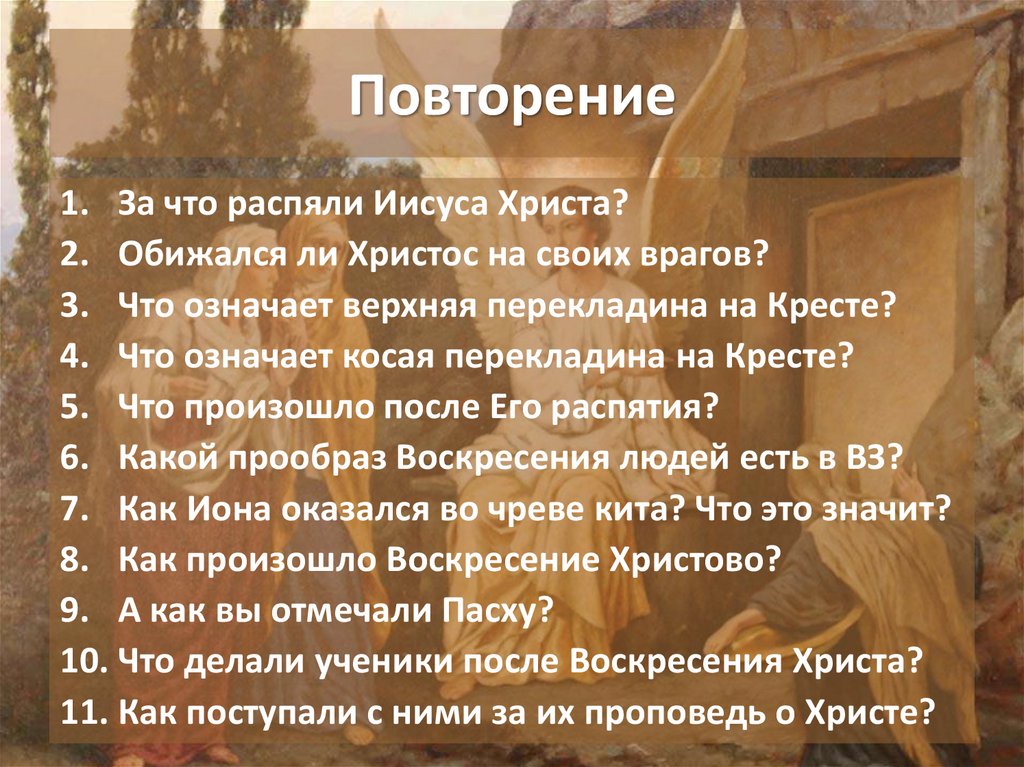 Повторение

1. За что распяли Иисуса Христа?
2. Обижался ли Христос на своих врагов?
3. Что означает верхняя перекладина на Кресте?
4. Что означает косая перекладина на Кресте?
5. Что произошло после Его распятия?
6. Какой прообраз Воскресения людей есть в ВЗ?
7. Как Иона оказался во чреве кита? Что это значит?
8. Как произошло Воскресение Христово?
9. А как вы отмечали Пасху?
10. Что делали ученики после Воскресения Христа?
11. Как поступали с ними за их проповедь о Христе?